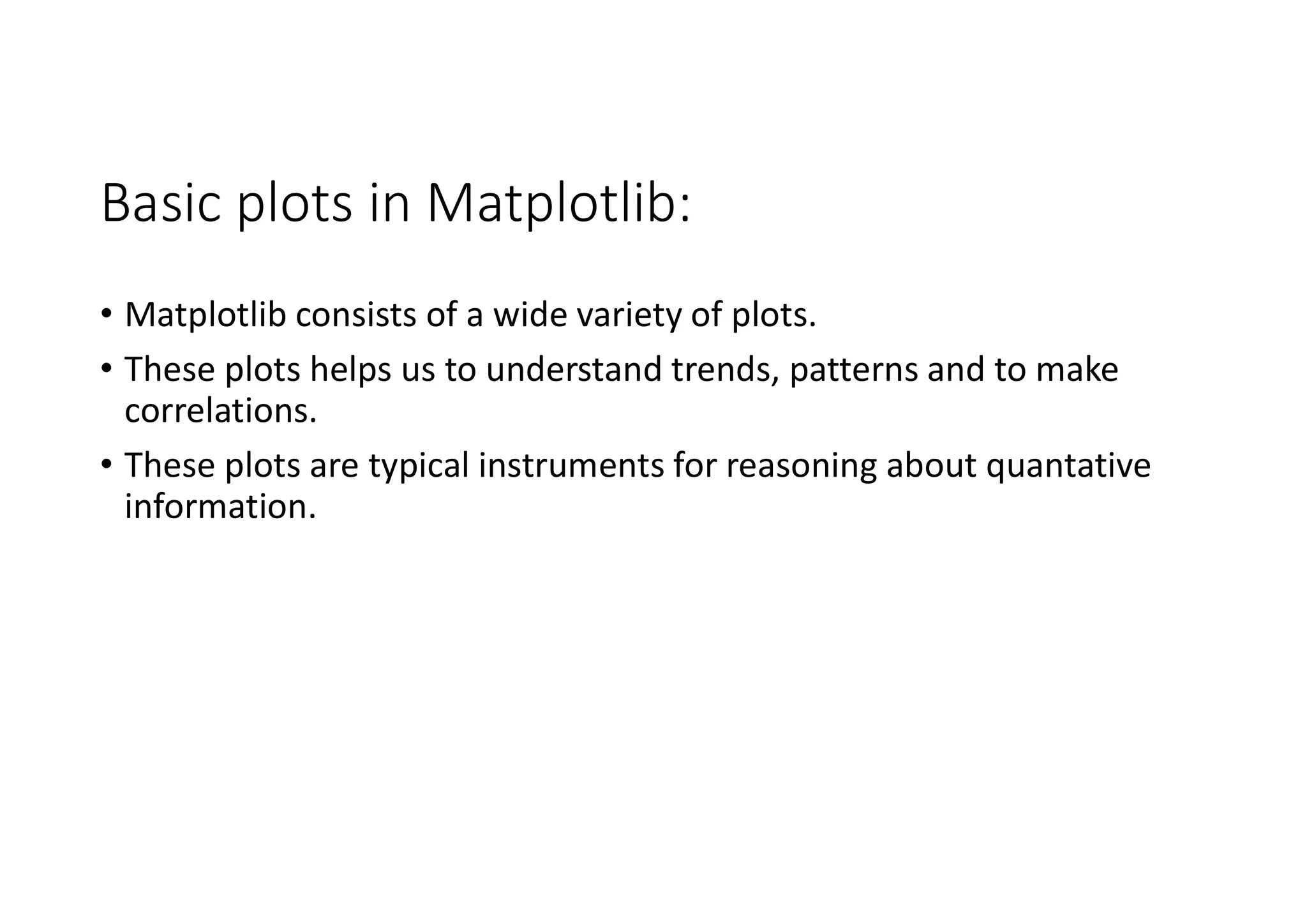 Basic plots in Matplotlib:

• Matplotlib consists of a wide variety of plots.

• These plots helps us to understand trends, patterns and to make correlations.

• These plots are typical instruments for reasoning about quantative information.